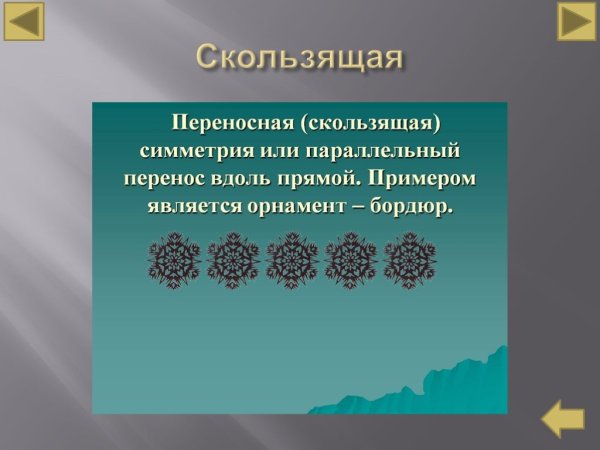 Скользящая

Переносная (скользящая) симметрия или параллельный перенос вдоль прямой. Примером является орнамент – бордюр.